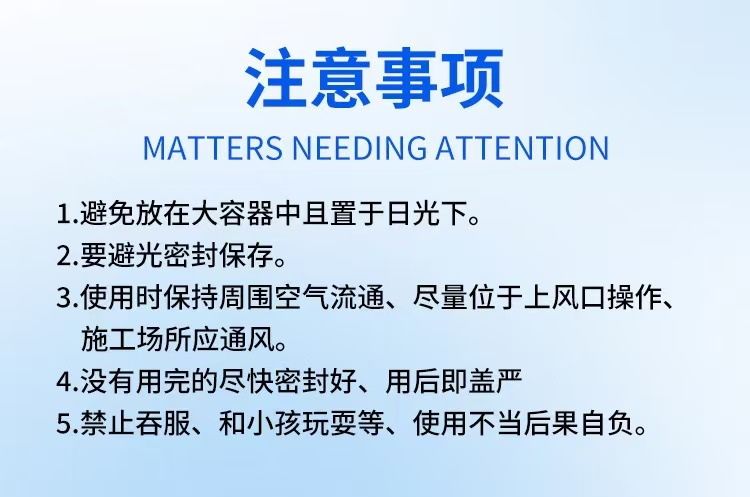 注意事项
MATTERS NEEDING ATTENTION

1.避免放在大容器中且置于日光下。
2.要避光密封保存。
3.使用时保持周围空气流通、尽量位于上风口操作、施工场所应通风。
4.没有用完的尽快密封好、用后即盖严
5.禁止吞服、和小孩玩耍等、使用不当后果自负。